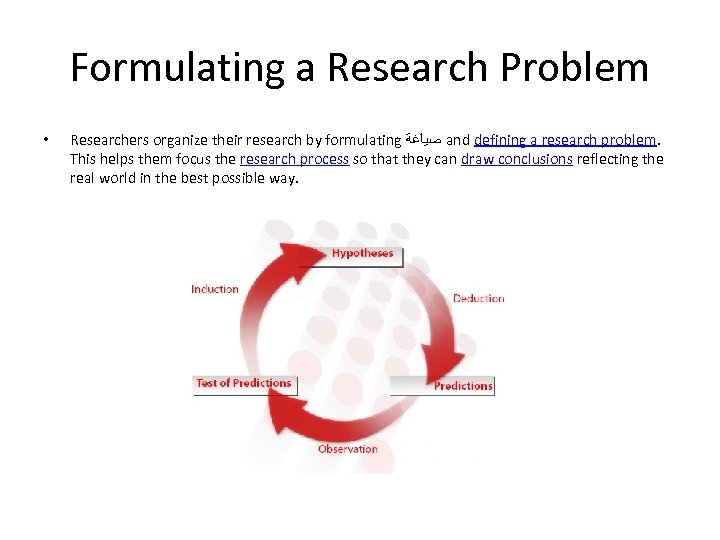 Formulating a Research Problem

• Researchers organize their research by formulating صياغة and defining a research problem. This helps them focus the research process so that they can draw conclusions reflecting the real world in the best possible way.

Hypotheses

Induction

Deduction

Test of Predictions

Predictions

Observation